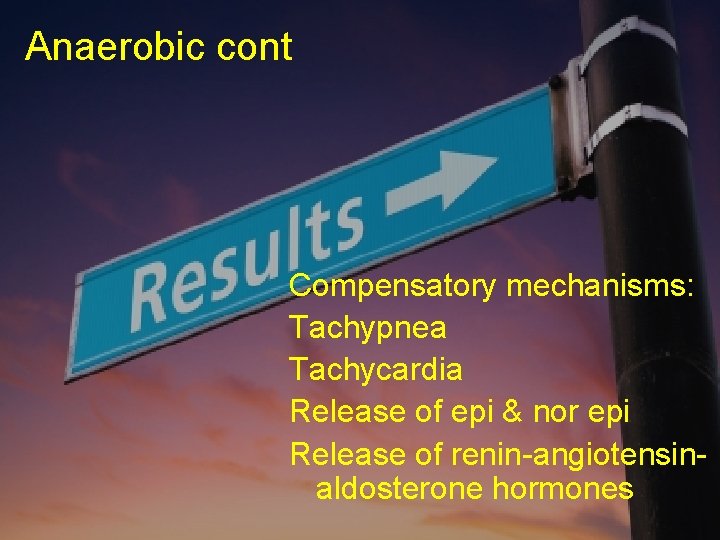 Anaerobic cont

Results

Compensatory mechanisms:
Tachypnea
Tachycardia
Release of epi & nor epi
Release of renin-angiotensin-aldosterone hormones